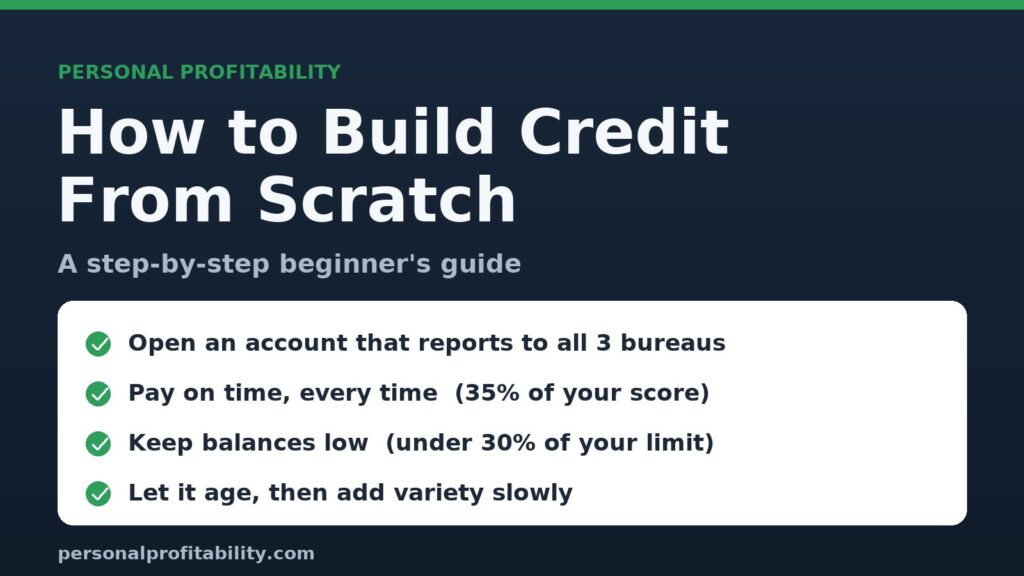 PERSONAL PROFITABILITY

How to Build Credit From Scratch

A step-by-step beginner's guide

Open an account that reports to all 3 bureaus

Pay on time, every time (35% of your score)

Keep balances low (under 30% of your limit)

Let it age, then add variety slowly

personalprofitability.com